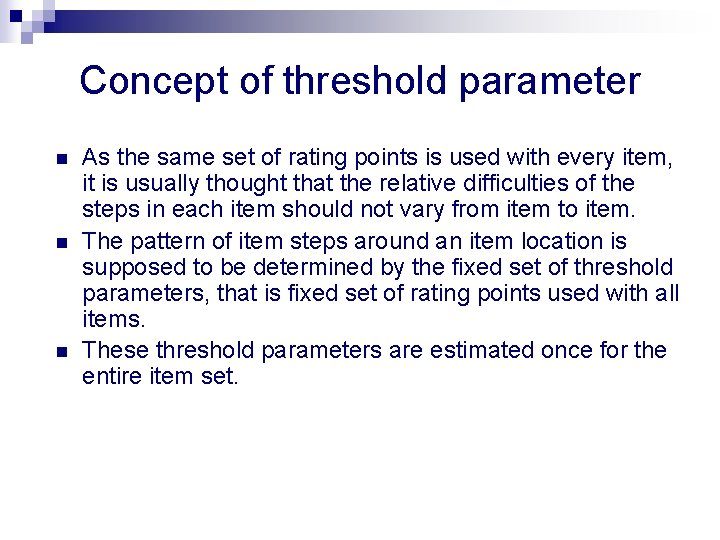 Concept of threshold parameter

- As the same set of rating points is used with every item, it is usually thought that the relative difficulties of the steps in each item should not vary from item to item.
- The pattern of item steps around an item location is supposed to be determined by the fixed set of threshold parameters, that is fixed set of rating points used with all items.
- These threshold parameters are estimated once for the entire item set.